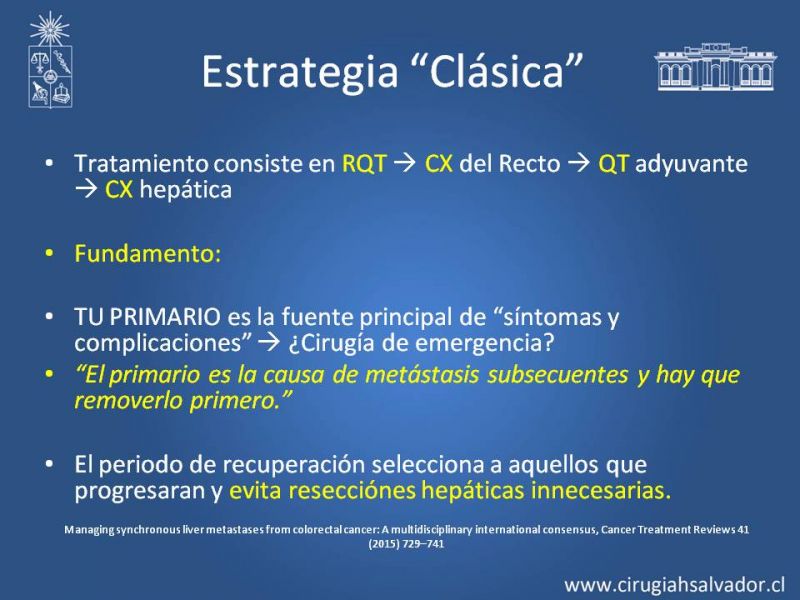 Estrategia “Clásica”

• Tratamiento consiste en RQT → CX del Recto → QT adyuvante → CX hepática

• Fundamento:

• TU PRIMARIO es la fuente principal de “síntomas y complicaciones” → ¿Cirugía de emergencia?

• “El primario es la causa de metástasis subsecuentes y hay que removerlo primero.”

• El periodo de recuperación selecciona a aquellos que progresaran y evita resecciónes hepáticas innecesarias.

Managing synchronous liver metastases from colorectal cancer: A multidisciplinary international consensus, Cancer Treatment Reviews 41 (2015) 729–741

www.cirugiahsalvador.cl